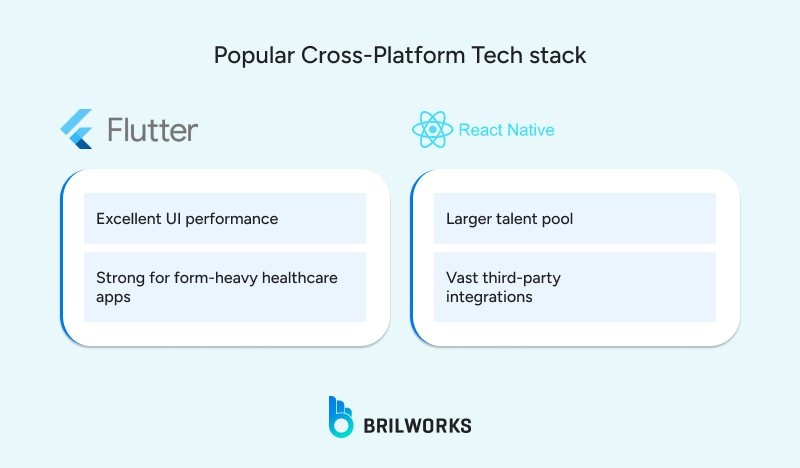 Popular Cross-Platform Tech stack

Flutter

Excellent UI performance

Strong for form-heavy healthcare apps

React Native

Larger talent pool

Vast third-party integrations

BRILWORKS